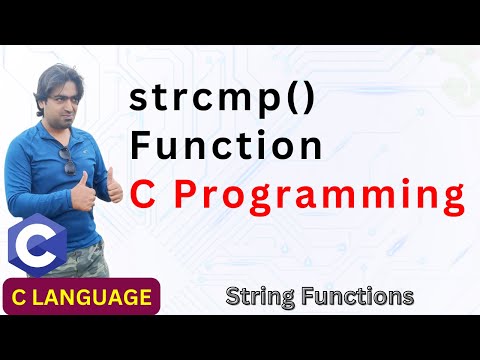 strcmp()
Function
C Programming

C

C LANGUAGE

String Functions